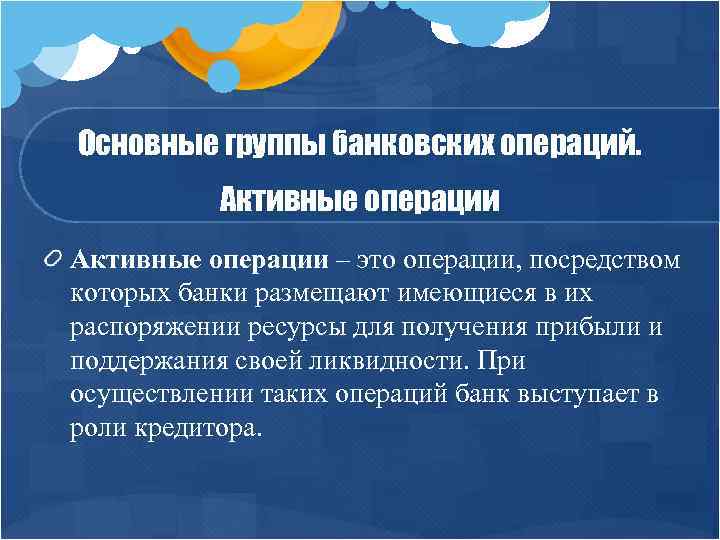 Основные группы банковских операций.
Активные операции

Активные операции – это операции, посредством которых банки размещают имеющиеся в их распоряжении ресурсы для получения прибыли и поддержания своей ликвидности. При осуществлении таких операций банк выступает в роли кредитора.